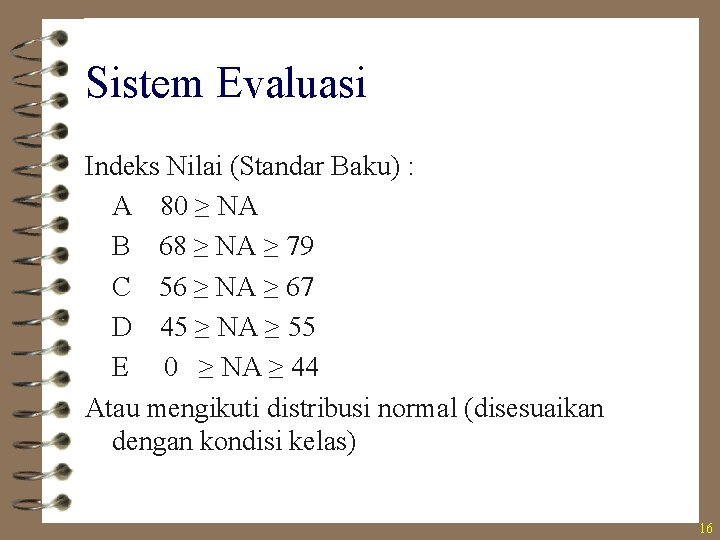 Sistem Evaluasi

Indeks Nilai (Standar Baku) :

A $80 \geq NA$

B $68 \geq NA \geq 79$

C $56 \geq NA \geq 67$

D $45 \geq NA \geq 55$

E $0 \geq NA \geq 44$

Atau mengikuti distribusi normal (disesuaikan dengan kondisi kelas)

16